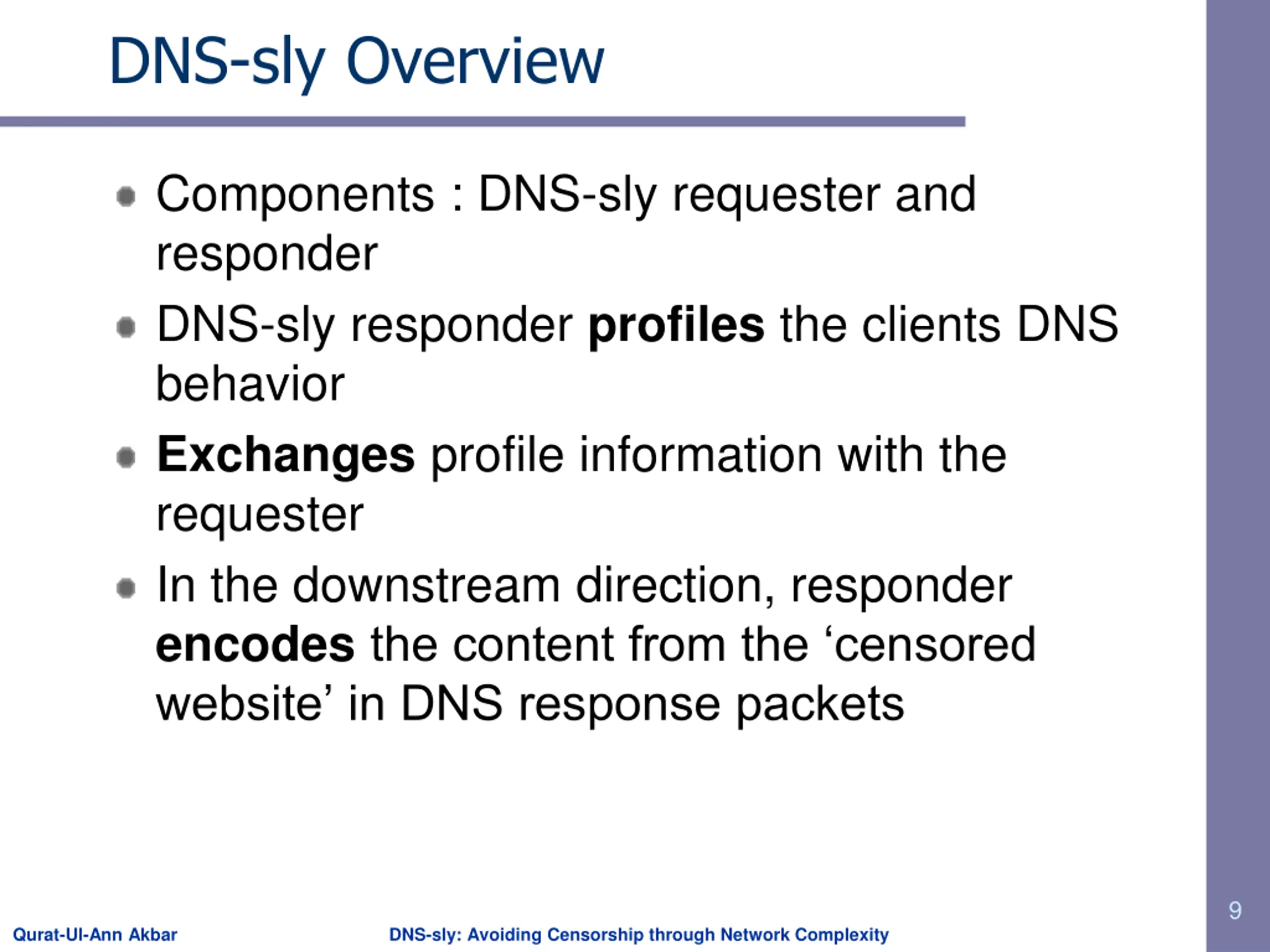 DNS-sly Overview

- Components : DNS-sly requester and responder
- DNS-sly responder **profiles** the clients DNS behavior
- **Exchanges** profile information with the requester
- In the downstream direction, responder **encodes** the content from the ‘censored website’ in DNS response packets

9

Qurat-Ul-Ann Akbar

DNS-sly: Avoiding Censorship through Network Complexity